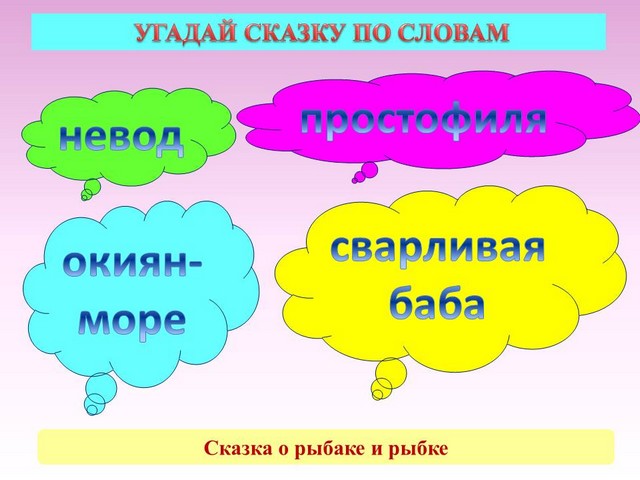 УГАДАЙ СКАЗКУ ПО СЛОВАМ

невод

простофиля

окиян-море

сварливая баба

Сказка о рыбаке и рыбке